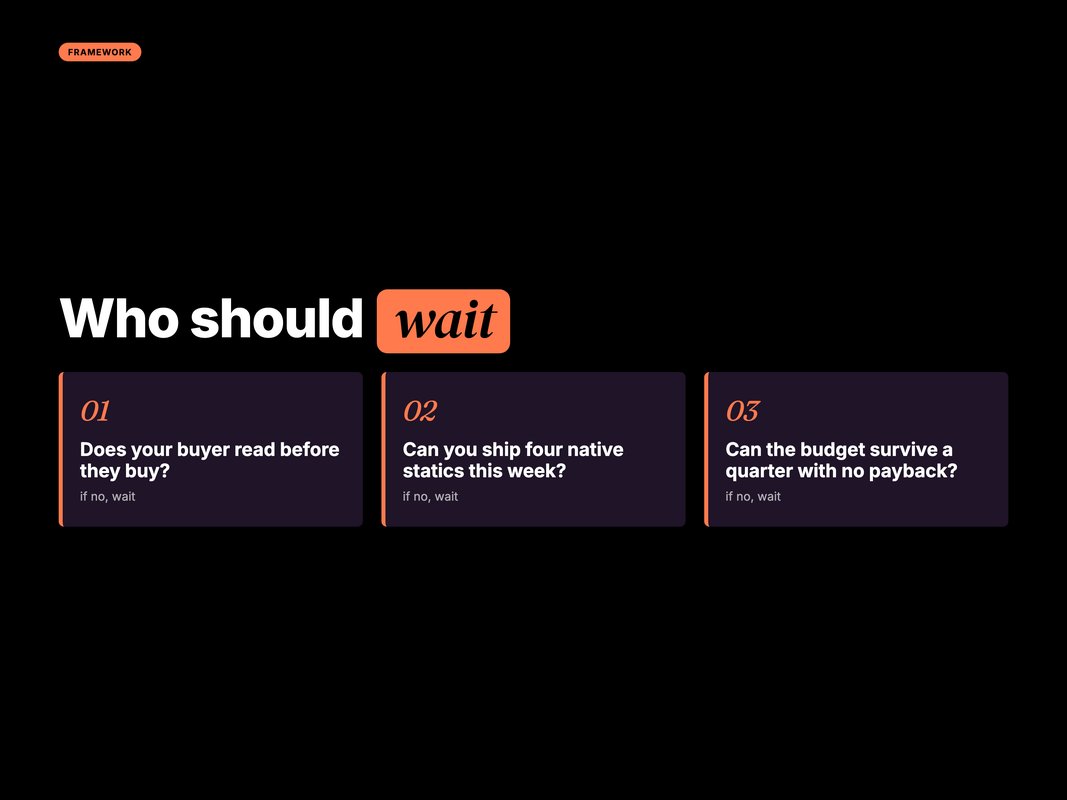 FRAMEWORK

Who should wait

01

Does your buyer read before they buy?

if no, wait

02

Can you ship four native statics this week?

if no, wait

03

Can the budget survive a quarter with no payback?

if no, wait